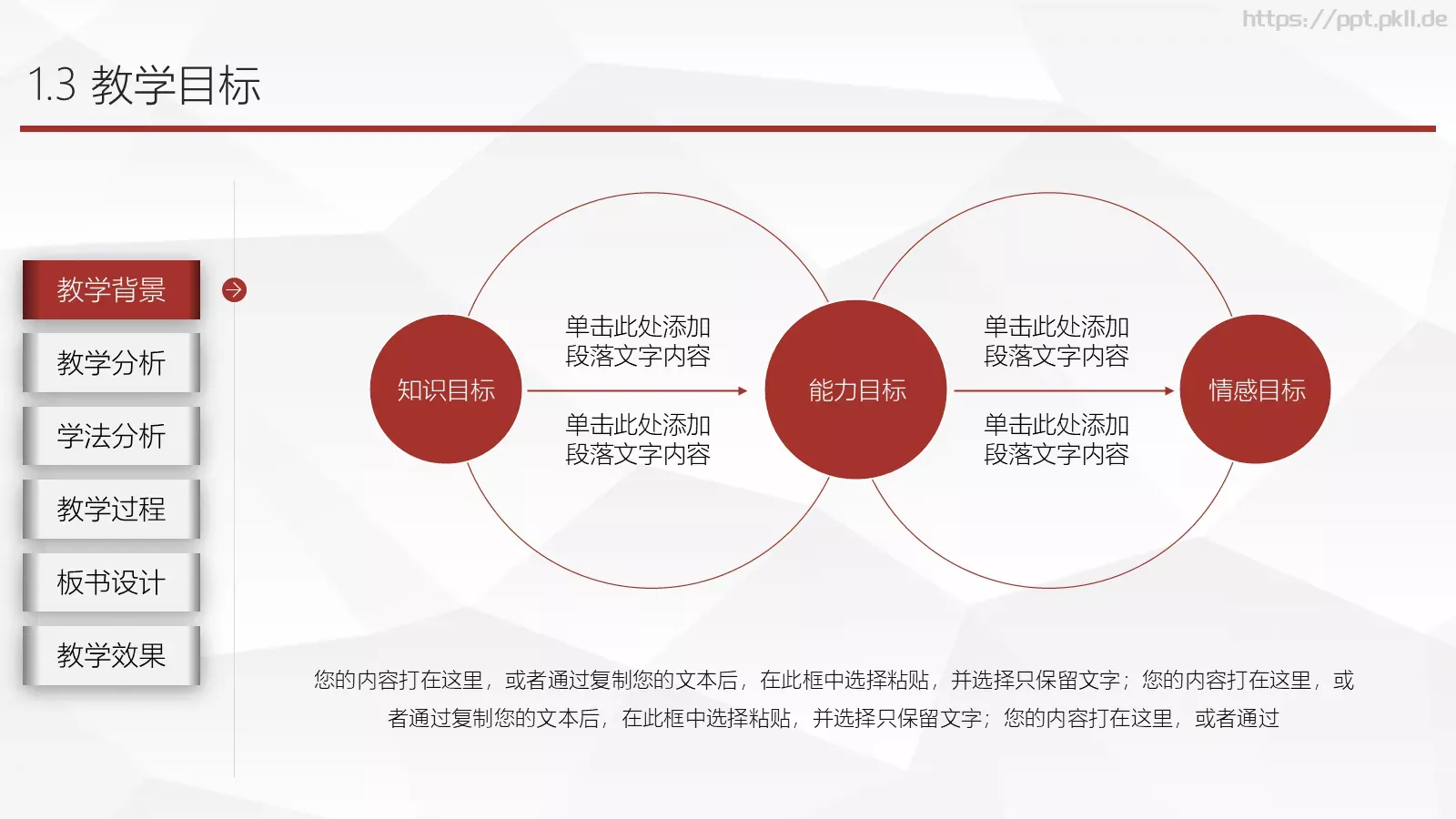 https://ppt.pkll.de

1.3 教学目标

教学背景

教学分析

学法分析

教学过程

板书设计

教学效果

知识目标

单击此处添加段落文字内容

单击此处添加段落文字内容

能力目标

单击此处添加段落文字内容

单击此处添加段落文字内容

情感目标

您的内容打在这里，或者通过复制您的文本后，在此框中选择粘贴，并选择只保留文字；您的内容打在这里，或者通过复制您的文本后，在此框中选择粘贴，并选择只保留文字；您的内容打在这里，或者通过